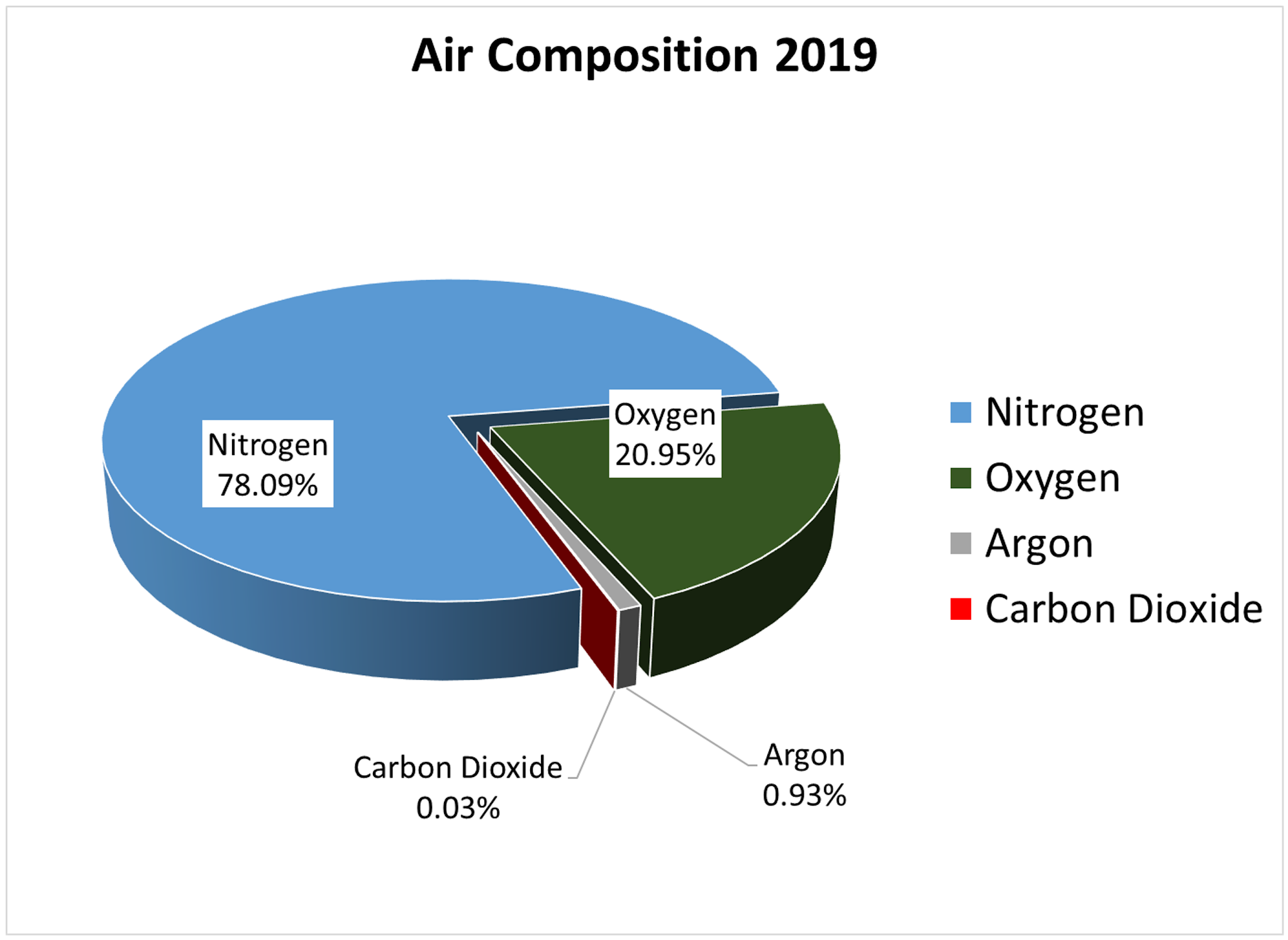 Air Composition 2019

Nitrogen
78.09%

Oxygen
20.95%

Carbon Dioxide
0.03%

Argon
0.93%

Nitrogen
Oxygen
Argon
Carbon Dioxide